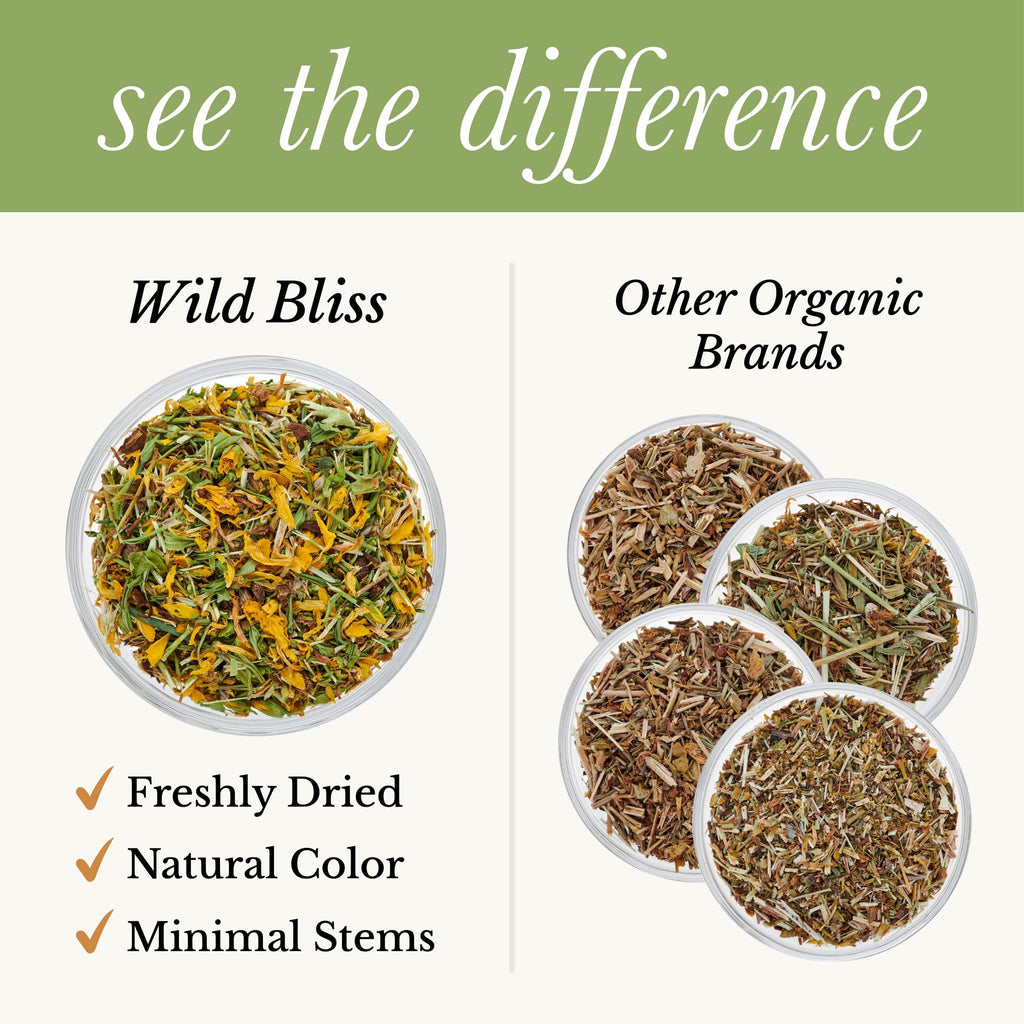 see the difference

Wild Bliss

✓ Freshly Dried
✓ Natural Color
✓ Minimal Stems

Other Organic Brands